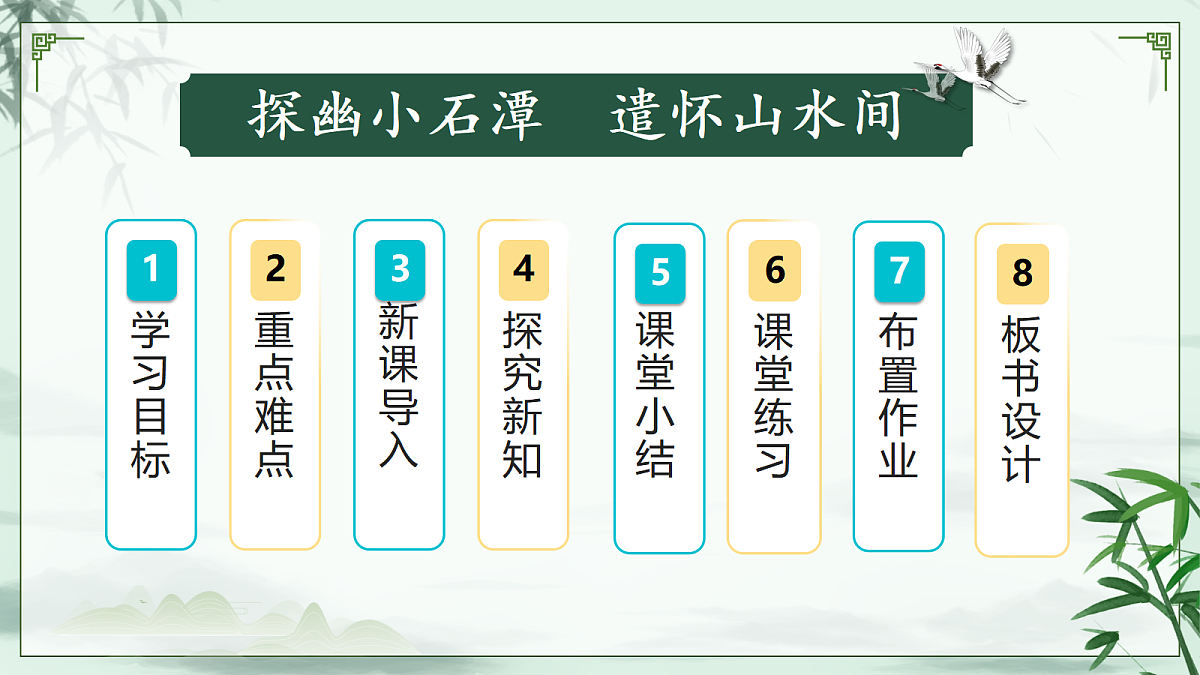 探幽小石潭　遣怀山水间

1
学习目标

2
重点难点

3
新课导入

4
探究新知

5
课堂小结

6
课堂练习

7
布置作业

8
板书设计